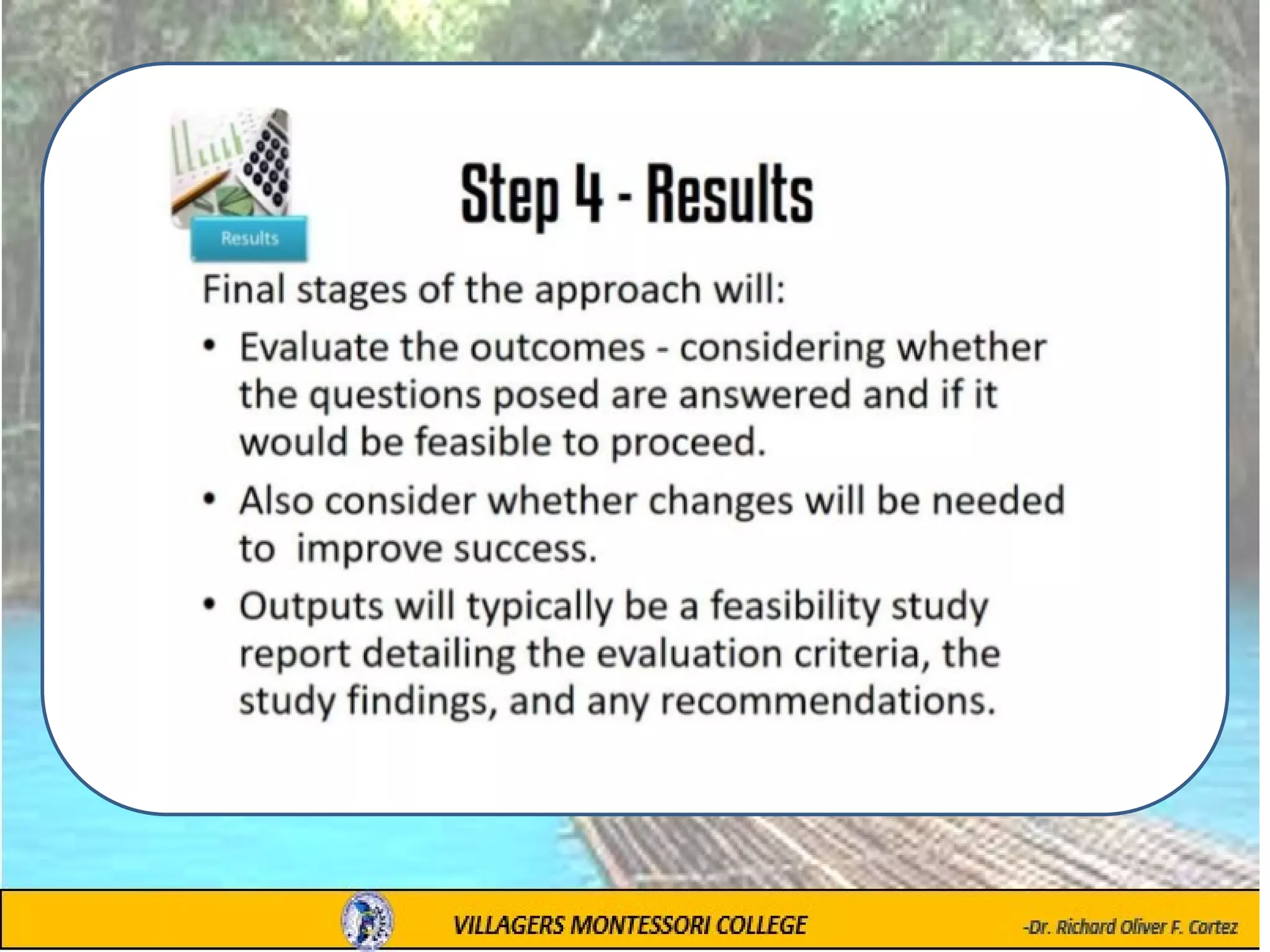 Results

Step 4 - Results

Final stages of the approach will:

• Evaluate the outcomes - considering whether the questions posed are answered and if it would be feasible to proceed.

• Also consider whether changes will be needed to improve success.

• Outputs will typically be a feasibility study report detailing the evaluation criteria, the study findings, and any recommendations.

VILLAGERS MONTESSORI COLLEGE

-Dr. Richard Oliver F. Cortez